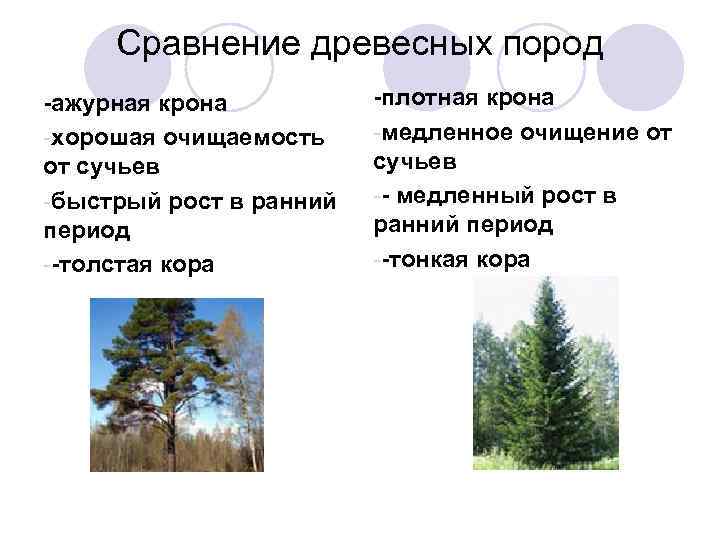 Сравнение древесных пород

-ажурная крона
-хорошая очищаемость от сучьев
-быстрый рост в ранний период
--толстая кора

-плотная крона
-медленное очищение от сучьев
-- медленный рост в ранний период
--тонкая кора